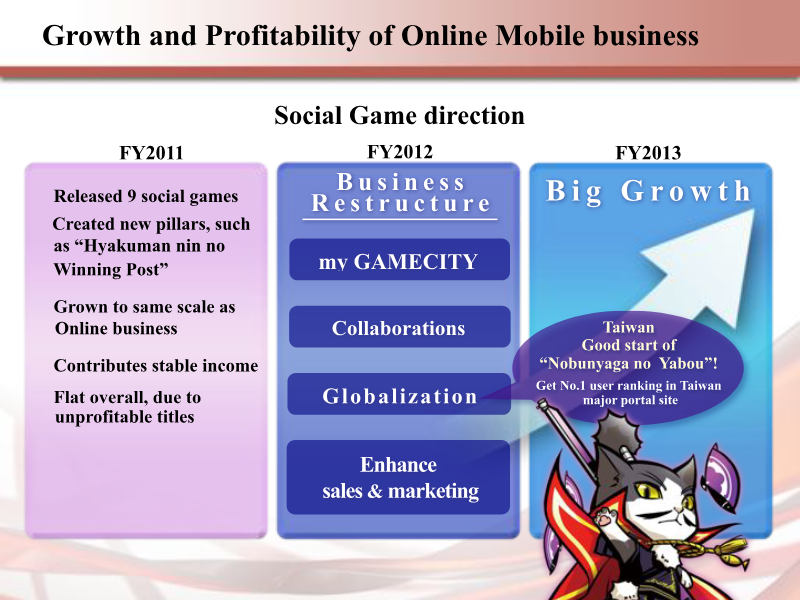 Growth and Profitability of Online Mobile business

Social Game direction

FY2011

Released 9 social games

Created new pillars, such as “Hyakuman nin no Winning Post”

Grown to same scale as Online business

Contributes stable income

Flat overall, due to unprofitable titles

FY2012

Business Restructure

my GAMECITY

Collaborations

Globalization

Enhance sales & marketing

FY2013

Big Growth

Taiwan Good start of “Nobunyaga no Yabou”!

Get No.1 user ranking in Taiwan major portal site